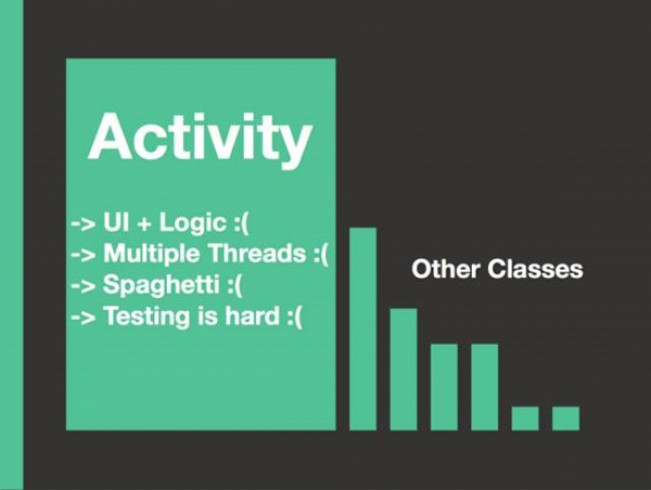 Activity

-> UI + Logic :(
-> Multiple Threads :(
-> Spaghetti :(
-> Testing is hard :(

Other Classes